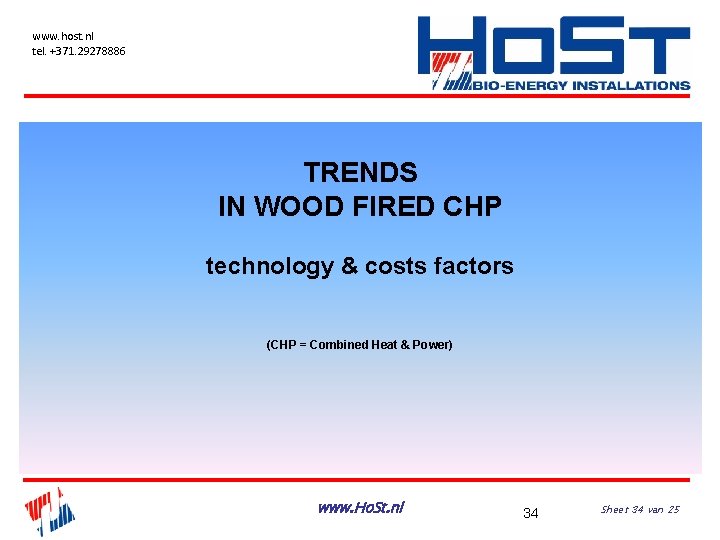 www.host.nl
tel. +371.29278886

HoST
BIO-ENERGY INSTALLATIONS

TRENDS
IN WOOD FIRED CHP

technology & costs factors

(CHP = Combined Heat & Power)

www.HoSt.nl

34

Sheet 34 van 25